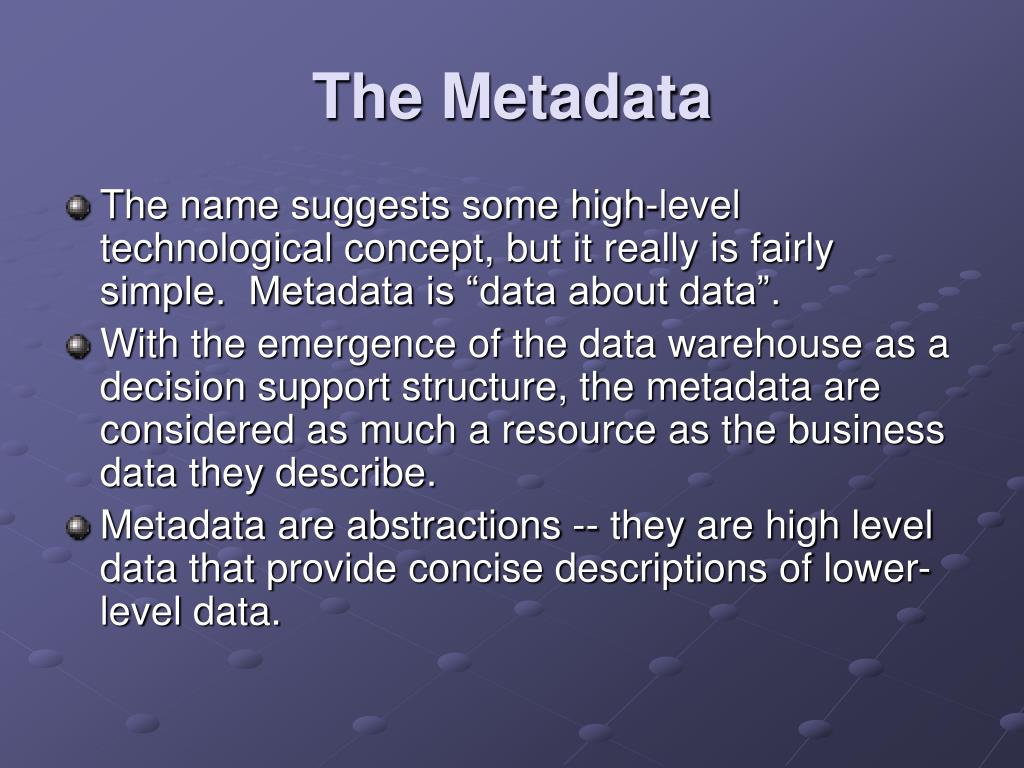 The Metadata

The name suggests some high-level technological concept, but it really is fairly simple. Metadata is “data about data”.

With the emergence of the data warehouse as a decision support structure, the metadata are considered as much a resource as the business data they describe.

Metadata are abstractions -- they are high level data that provide concise descriptions of lower-level data.